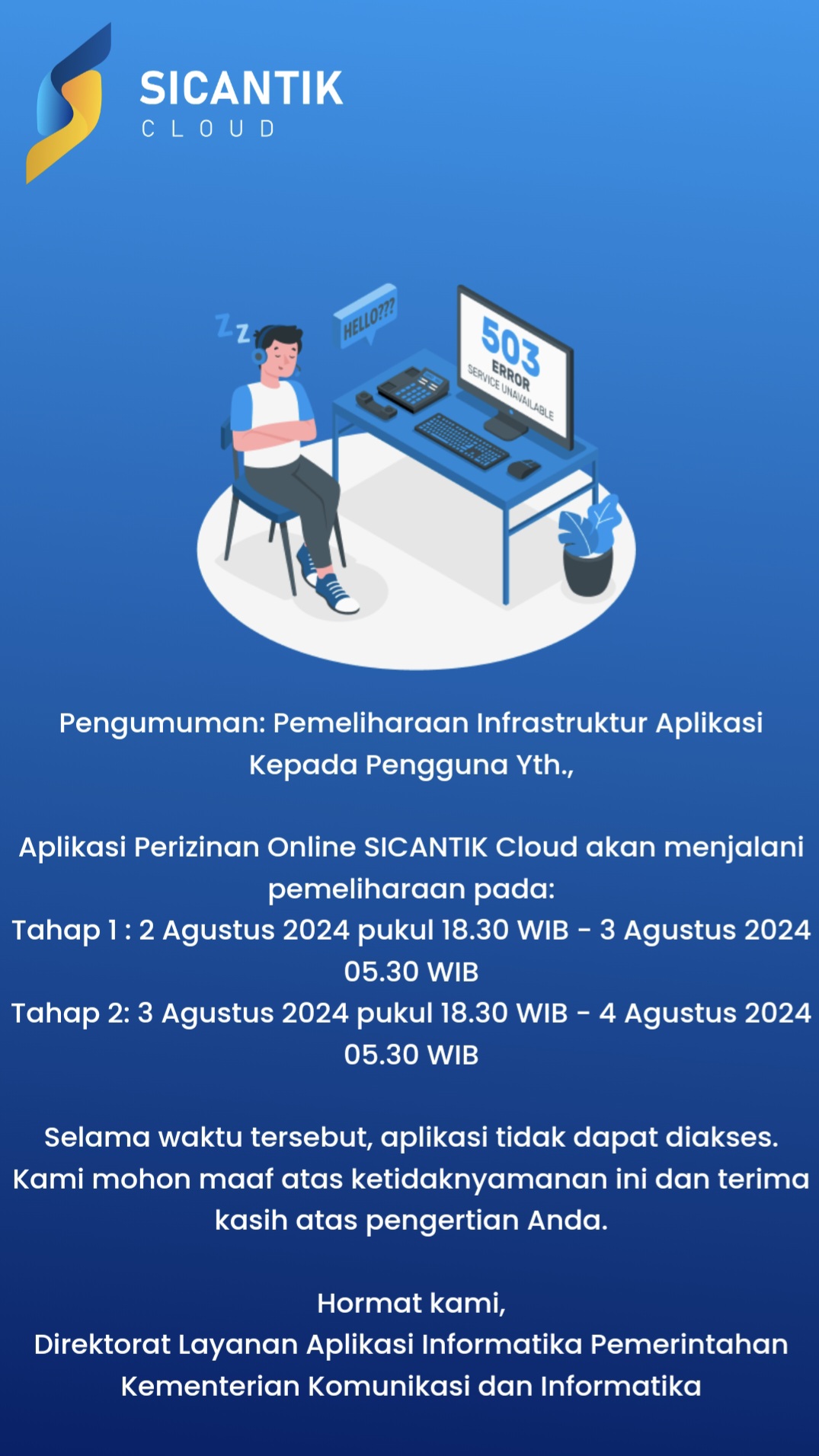 SICANTIK
CLOUD

Z Z

HELLO???

503
ERROR
SERVICE UNAVAILABLE

Pengumuman: Pemeliharaan Infrastruktur Aplikasi
Kepada Pengguna Yth.,

Aplikasi Perizinan Online SICANTIK Cloud akan menjalani pemeliharaan pada:
Tahap 1 : 2 Agustus 2024 pukul 18.30 WIB - 3 Agustus 2024 05.30 WIB
Tahap 2: 3 Agustus 2024 pukul 18.30 WIB - 4 Agustus 2024 05.30 WIB

Selama waktu tersebut, aplikasi tidak dapat diakses. Kami mohon maaf atas ketidaknyamanan ini dan terima kasih atas pengertian Anda.

Hormat kami,
Direktorat Layanan Aplikasi Informatika Pemerintahan
Kementerian Komunikasi dan Informatika